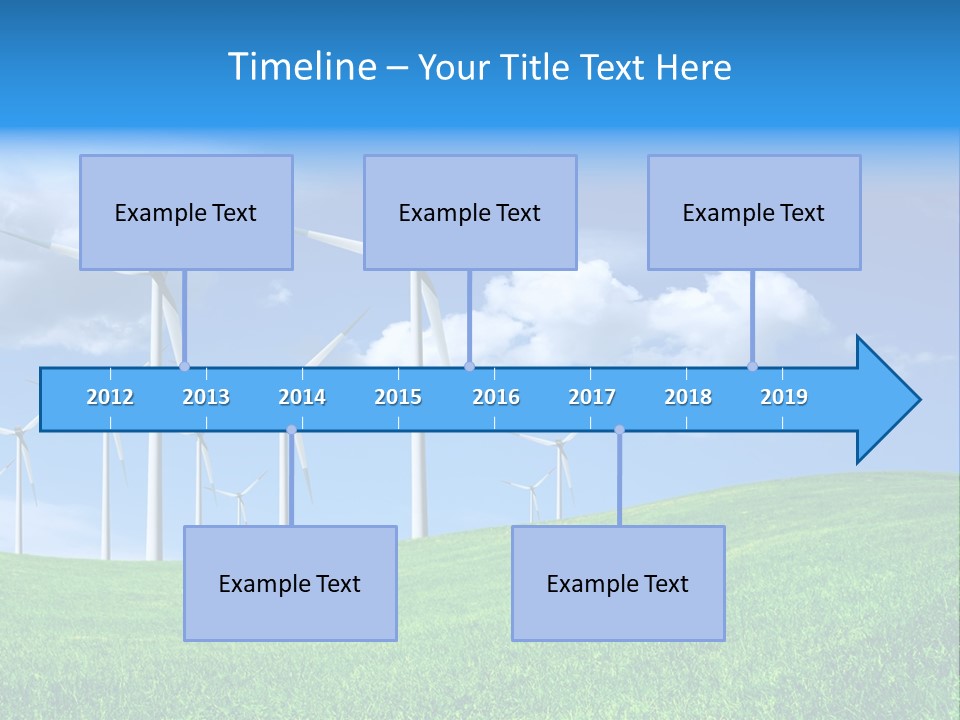 Timeline – Your Title Text Here

Example Text

Example Text

Example Text

2012 2013 2014 2015 2016 2017 2018 2019

Example Text

Example Text